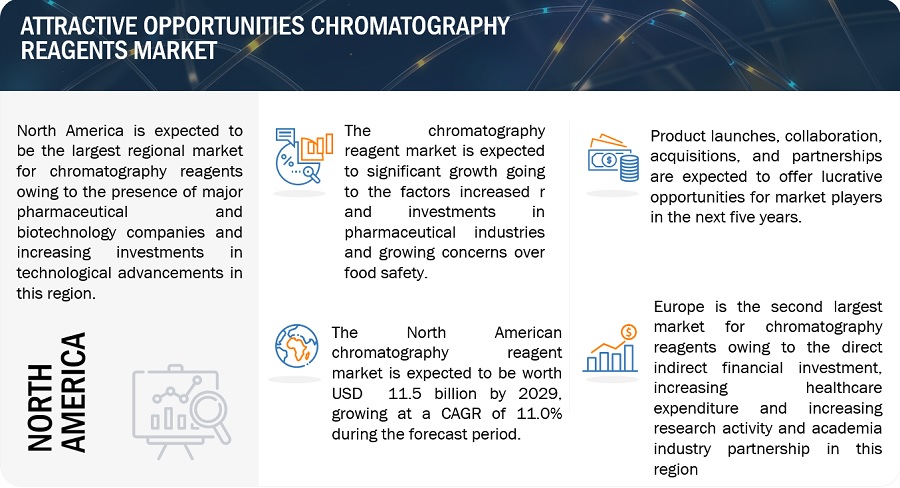 ATTRACTIVE OPPORTUNITIES CHROMATOGRAPHY REAGENTS MARKET

North America is expected to be the largest regional market for chromatography reagents owing to the presence of major pharmaceutical and biotechnology companies and increasing investments in technological advancements in this region.

NORTH AMERICA

The chromatography reagent market is expected to significant growth going to the factors increased r and investments in pharmaceutical industries and growing concerns over food safety.

The North American chromatography reagent market is expected to be worth USD 11.5 billion by 2029, growing at a CAGR of 11.0% during the forecast period.

Product launches, collaboration, acquisitions, and partnerships are expected to offer lucrative opportunities for market players in the next five years.

Europe is the second largest market for chromatography reagents owing to the direct indirect financial investment, increasing healthcare expenditure and increasing research activity and academia industry partnership in this region